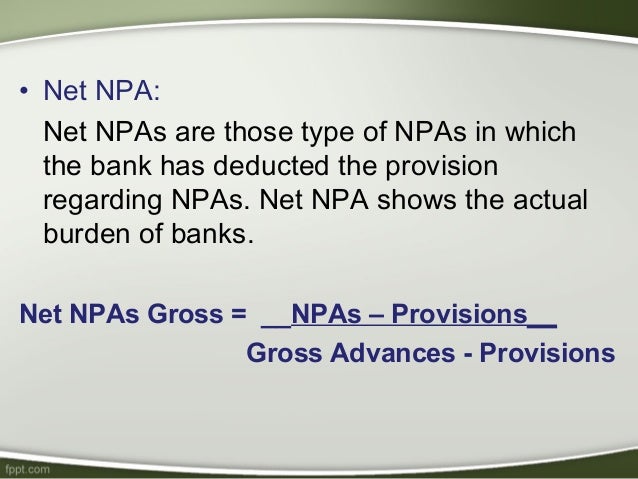 • Net NPA:

Net NPAs are those type of NPAs in which the bank has deducted the provision regarding NPAs. Net NPA shows the actual burden of banks.

Net NPAs Gross = $\frac{\text{NPAs – Provisions}}{\text{Gross Advances - Provisions}}$

fppt.com